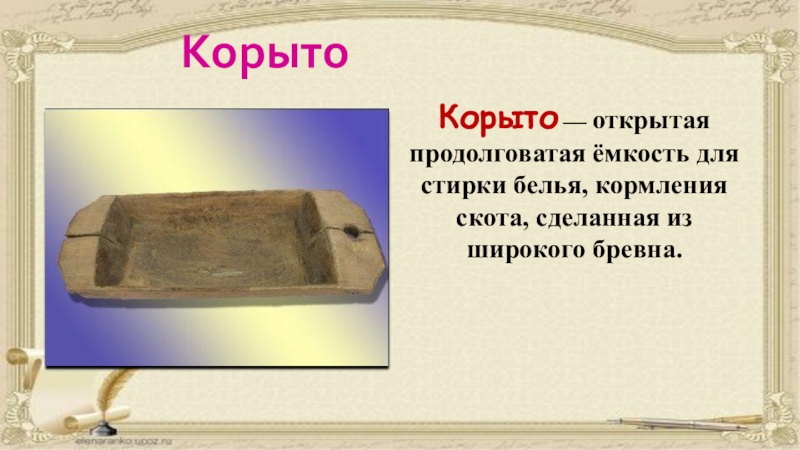 Корыто

Корыто — открытая продолговатая ёмкость для стирки белья, кормления скота, сделанная из широкого бревна.

elenaranko.ucoz.ru